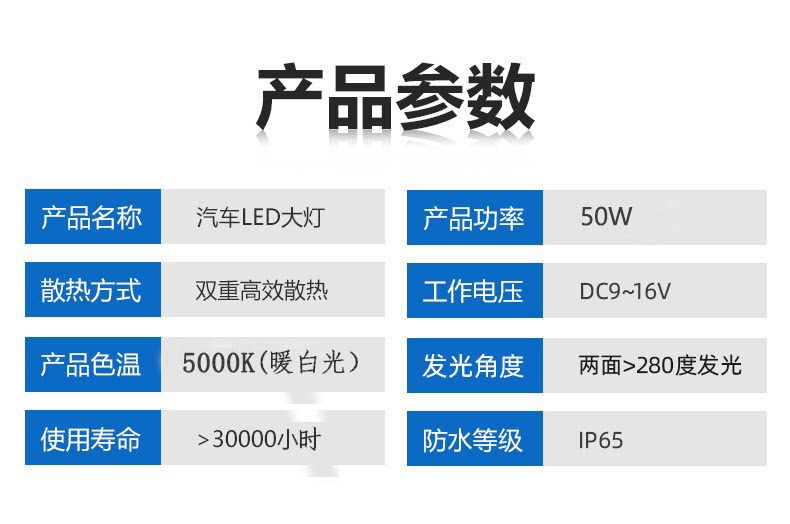 产品参数

产品名称 汽车LED大灯

散热方式 双重高效散热

产品色温 5000K(暖白光)

使用寿命 >30000小时

产品功率 50W

工作电压 DC9~16V

发光角度 两面>280度发光

防水等级 IP65